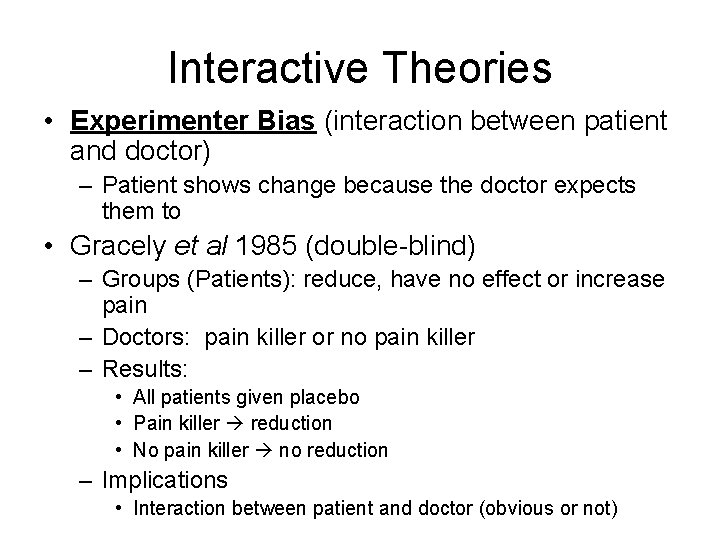 Interactive Theories

• Experimenter Bias (interaction between patient and doctor)
– Patient shows change because the doctor expects them to

• Gracely et al 1985 (double-blind)
– Groups (Patients): reduce, have no effect or increase pain
– Doctors: pain killer or no pain killer
– Results:
• All patients given placebo
• Pain killer → reduction
• No pain killer → no reduction
– Implications
• Interaction between patient and doctor (obvious or not)